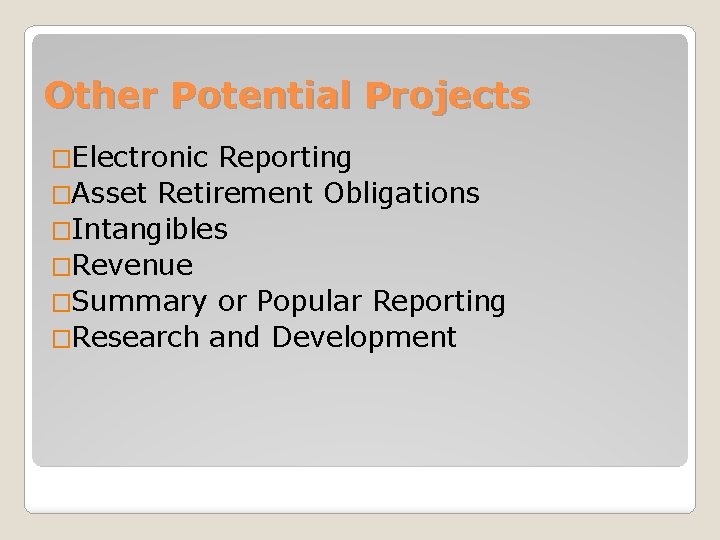 Other Potential Projects

□Electronic Reporting
□Asset Retirement Obligations
□Intangibles
□Revenue
□Summary or Popular Reporting
□Research and Development